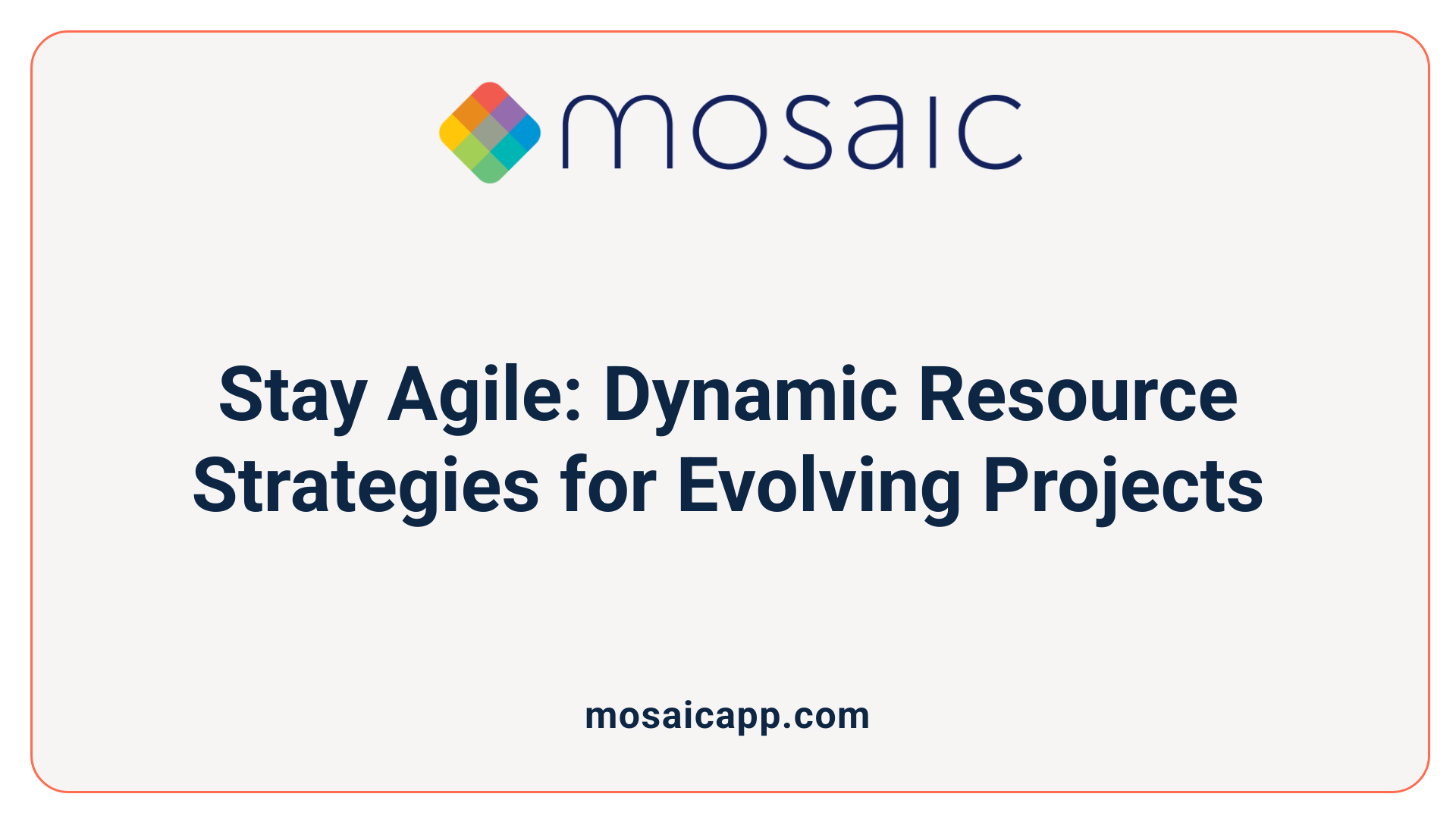 mosaic

Stay Agile: Dynamic Resource Strategies for Evolving Projects

mosaicapp.com